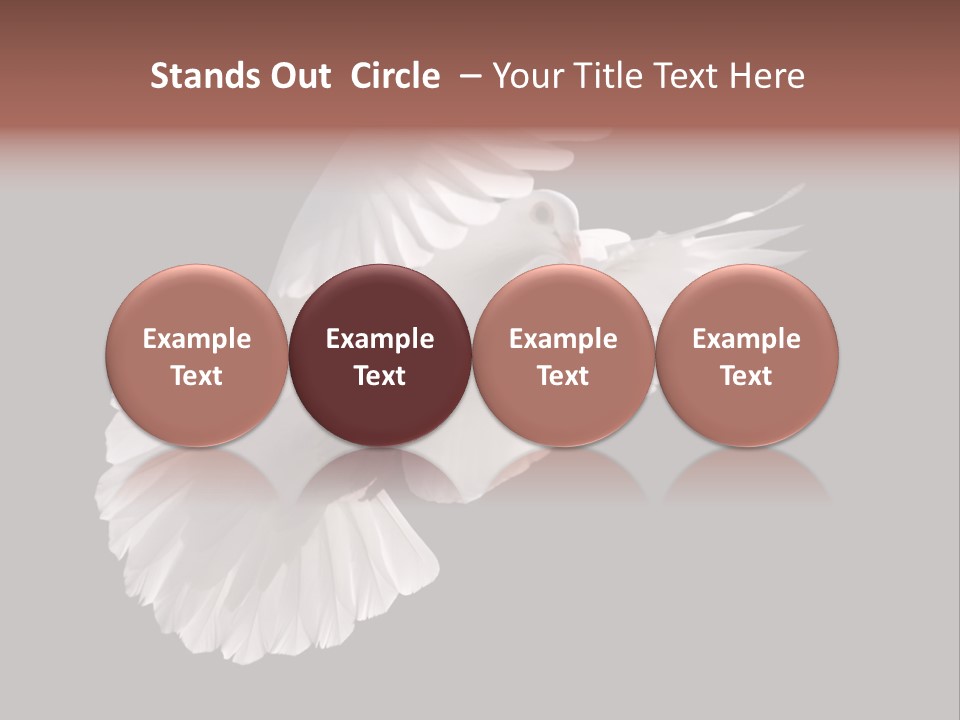 Stands Out Circle – Your Title Text Here

Example Text

Example Text

Example Text

Example Text